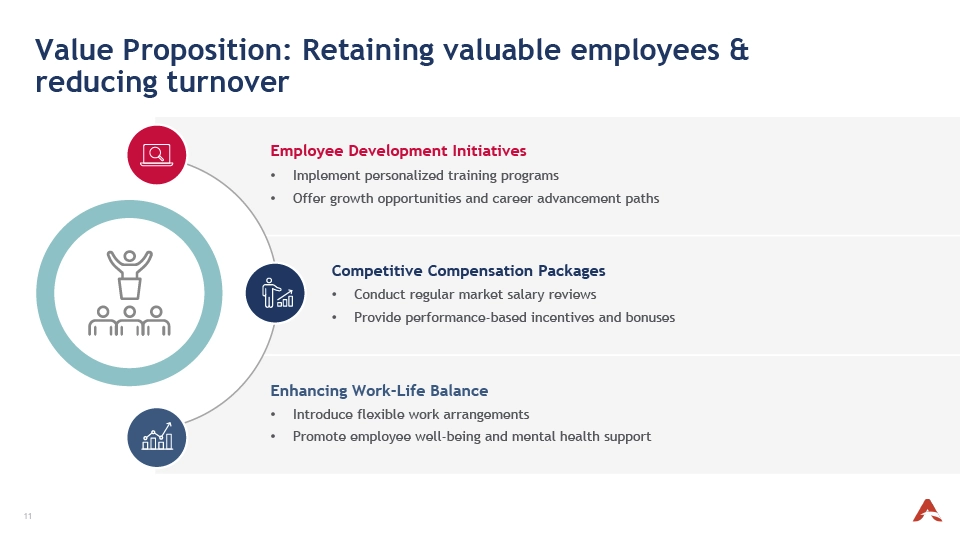 Value Proposition: Retaining valuable employees & reducing turnover

Employee Development Initiatives
• Implement personalized training programs
• Offer growth opportunities and career advancement paths

Competitive Compensation Packages
• Conduct regular market salary reviews
• Provide performance-based incentives and bonuses

Enhancing Work-Life Balance
• Introduce flexible work arrangements
• Promote employee well-being and mental health support

11